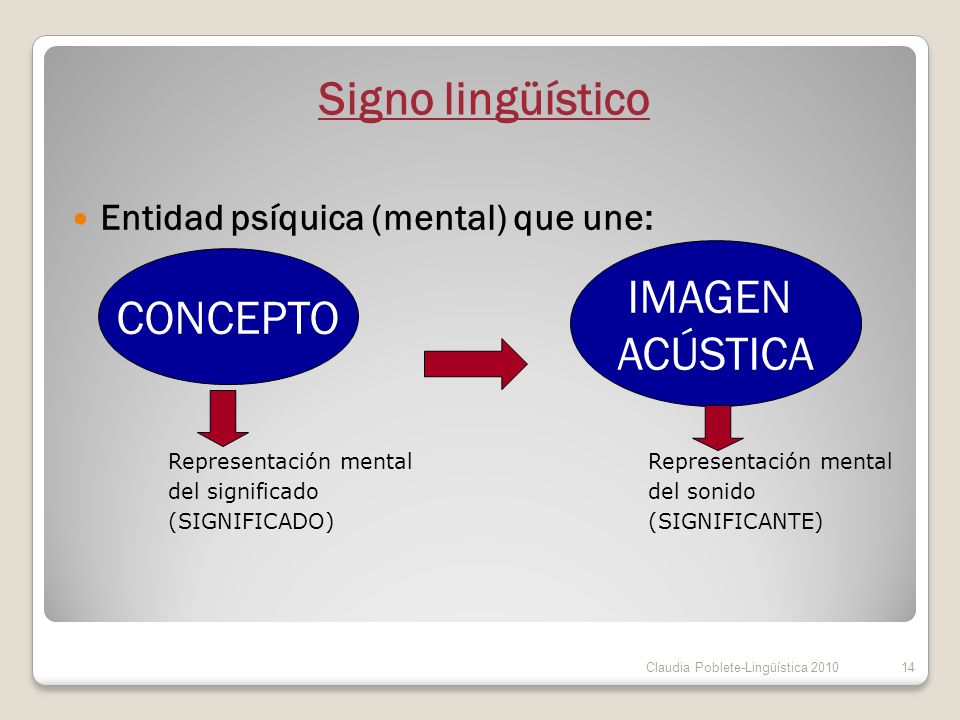 Signo lingüístico

Entidad psíquica (mental) que une:

CONCEPTO

IMAGEN ACÚSTICA

Representación mental del significado (SIGNIFICADO)

Representación mental del sonido (SIGNIFICANTE)

Claudia Poblete-Lingüística 2010

14